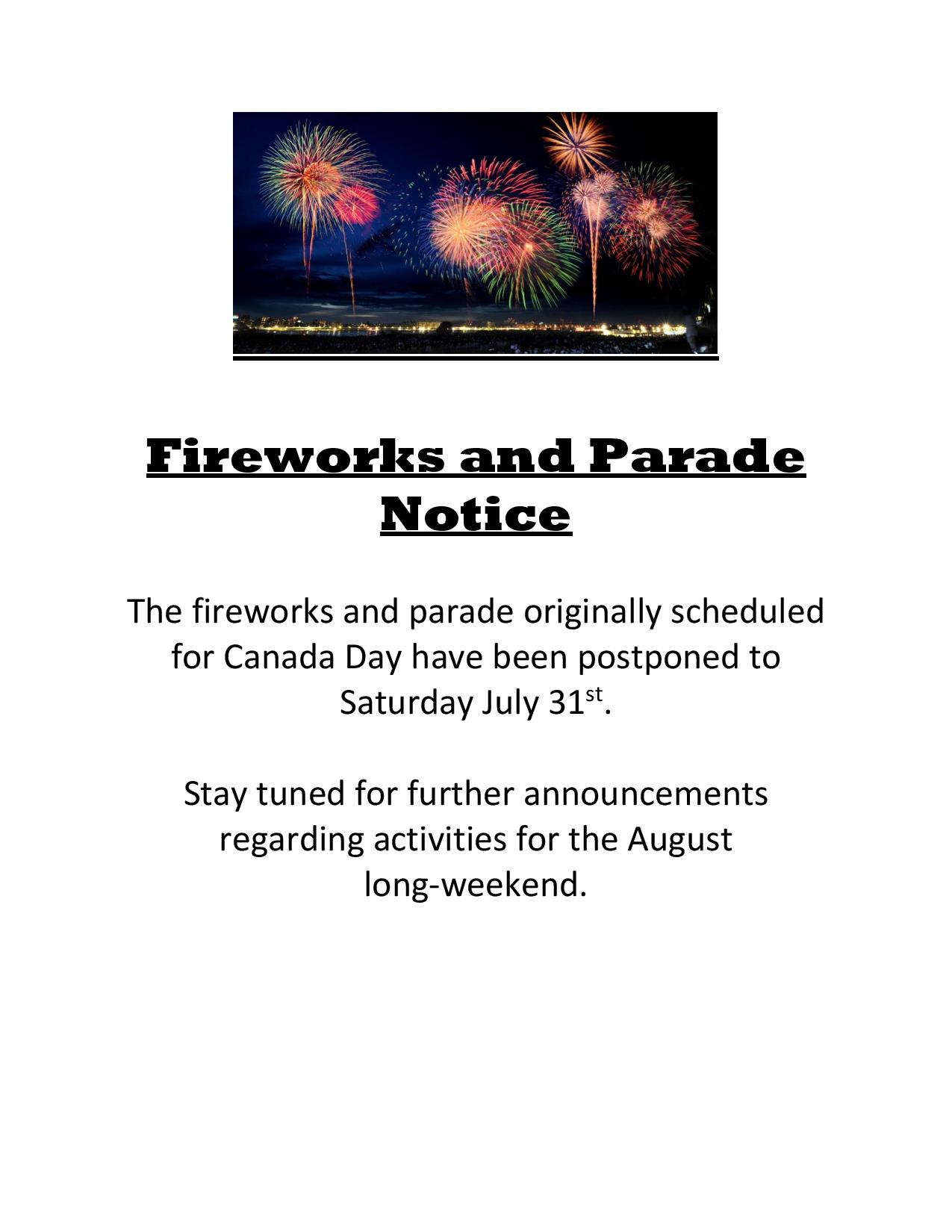 Fireworks and Parade Notice

The fireworks and parade originally scheduled for Canada Day have been postponed to Saturday July 31st.

Stay tuned for further announcements regarding activities for the August long-weekend.